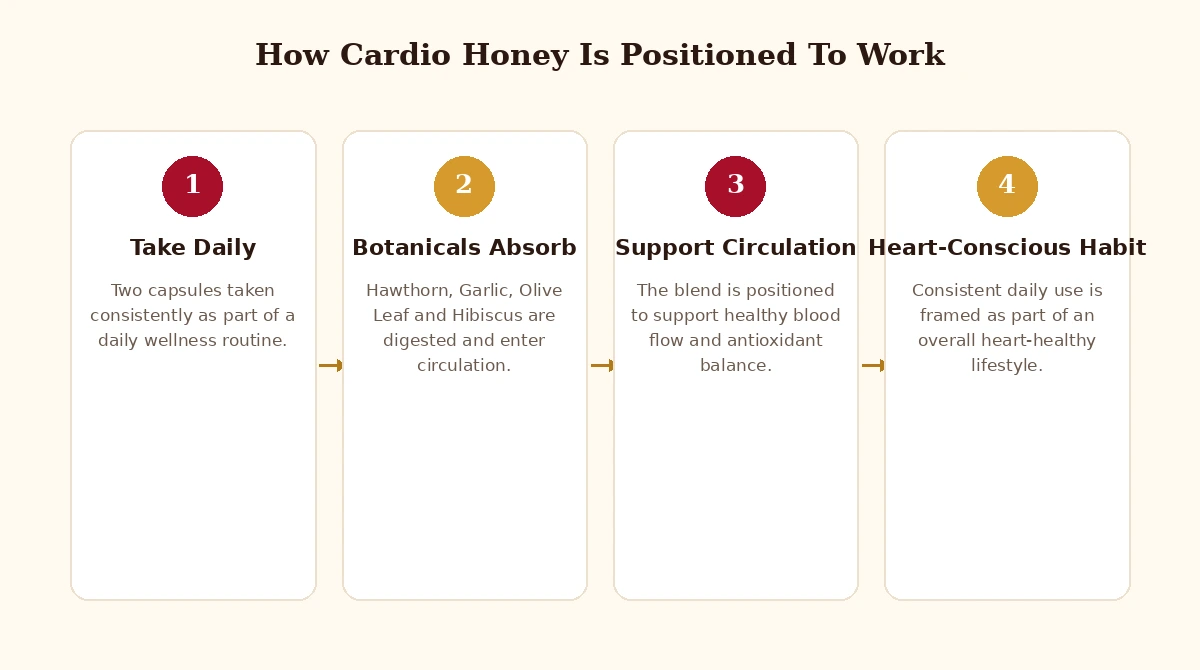 How Cardio Honey Is Positioned To Work

1

Take Daily

Two capsules taken consistently as part of a daily wellness routine.

2

Botanicals Absorb

Hawthorn, Garlic, Olive Leaf and Hibiscus are digested and enter circulation.

3

Support Circulation

The blend is positioned to support healthy blood flow and antioxidant balance.

4

Heart-Conscious Habit

Consistent daily use is framed as part of an overall heart-healthy lifestyle.